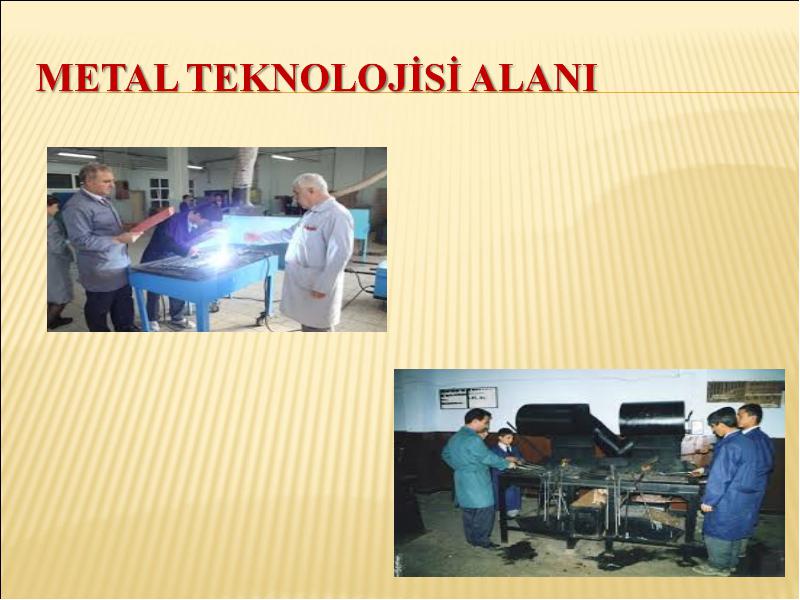 METAL TEKNOLOJİSİ ALANI